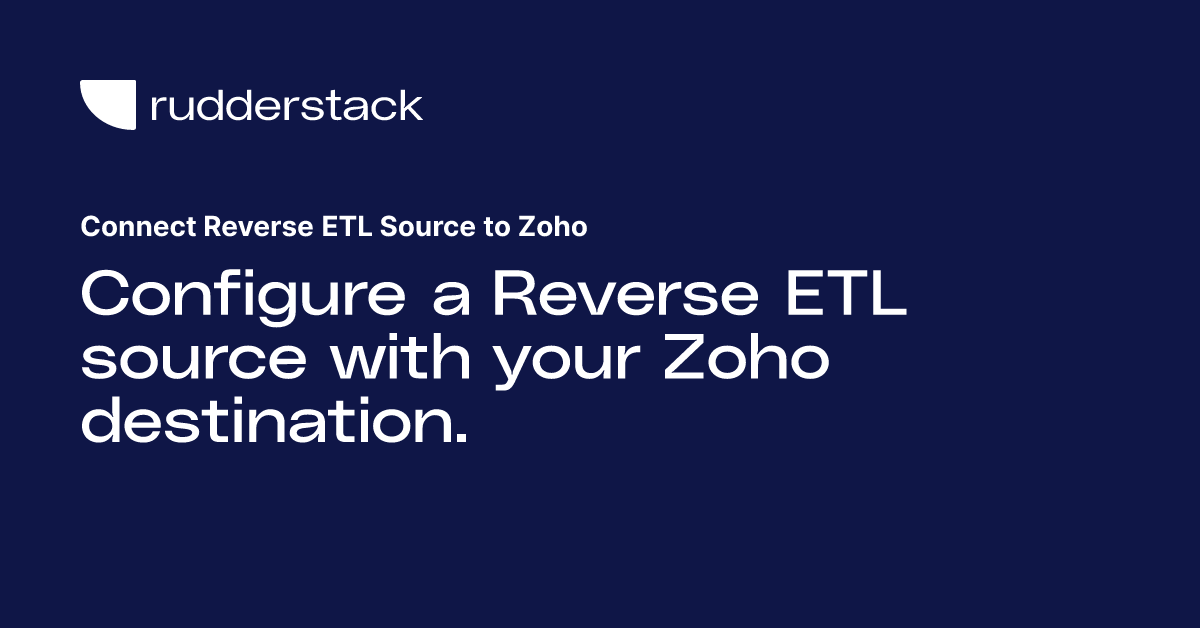 rudderstack

Connect Reverse ETL Source to Zoho

Configure a Reverse ETL source with your Zoho destination.